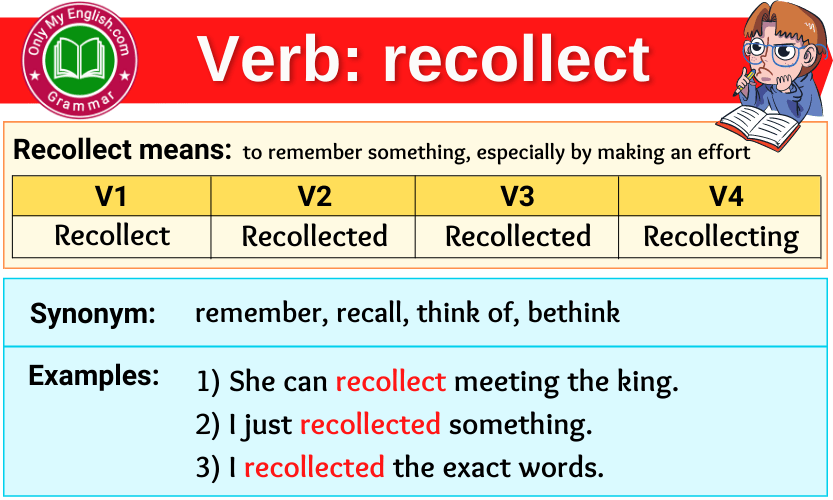 Only My English.com
Grammar

Verb: recollect

Recollect means: to remember something, especially by making an effort

| V1 | V2 | V3 | V4 |
|---|---|---|---|
| Recollect | Recollected | Recollected | Recollecting |

Synonym: remember, recall, think of, bethink

Examples: 1) She can recollect meeting the king.
2) I just recollected something.
3) I recollected the exact words.